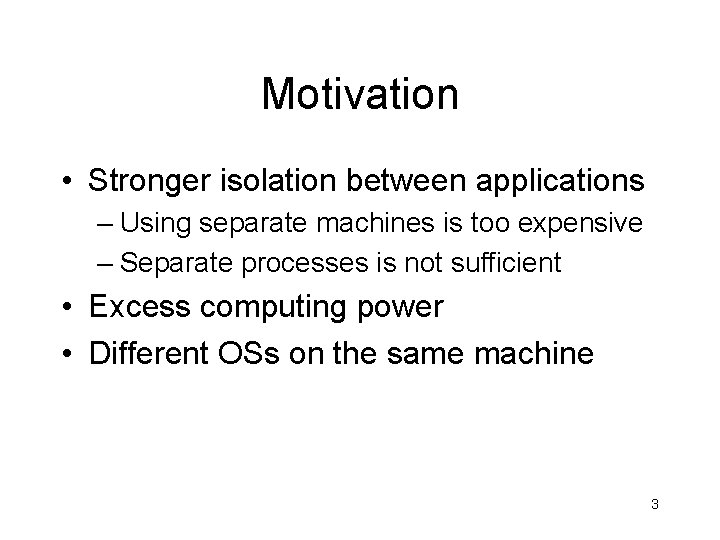 Motivation

• Stronger isolation between applications
– Using separate machines is too expensive
– Separate processes is not sufficient
• Excess computing power
• Different OSs on the same machine

3